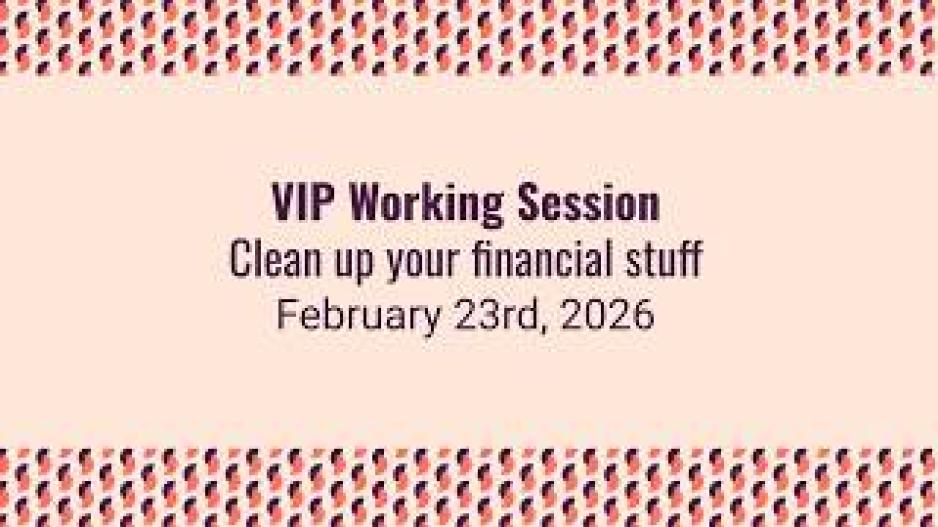 VIP Working Session
Clean up your financial stuff
February 23rd, 2026